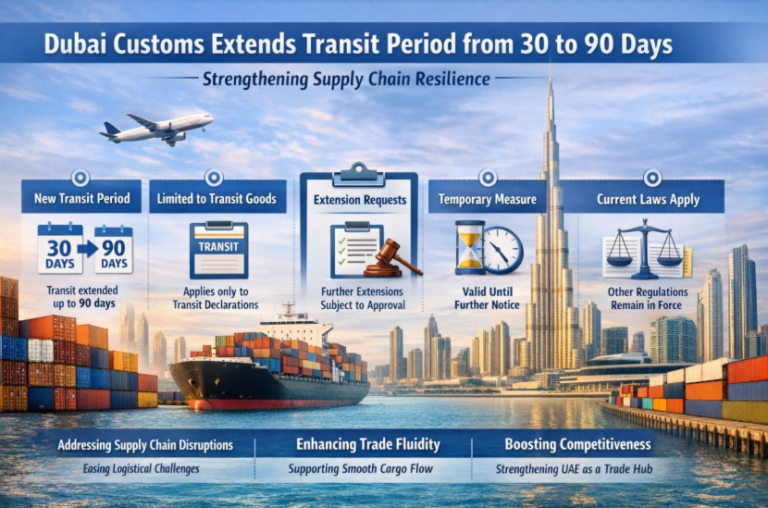 Dubai Customs Extends Transit Period from 30 to 90 Days

Strengthening Supply Chain Resilience

New Transit Period

30 DAYS 90 DAYS

Transit extended up to 90 days

Limited to Transit Goods

TRANSIT

Applies only to Transit Declarations

Extension Requests

Further Extensions Subject to Approval

Temporary Measure

Valid Until Further Notice

Current Laws Apply

Other Regulations Remain in Force

Addressing Supply Chain Disruptions

Easing Logistical Challenges

Enhancing Trade Fluidity

Supporting Smooth Cargo Flow

Boosting Competitiveness

Strengthening UAE as a Trade Hub